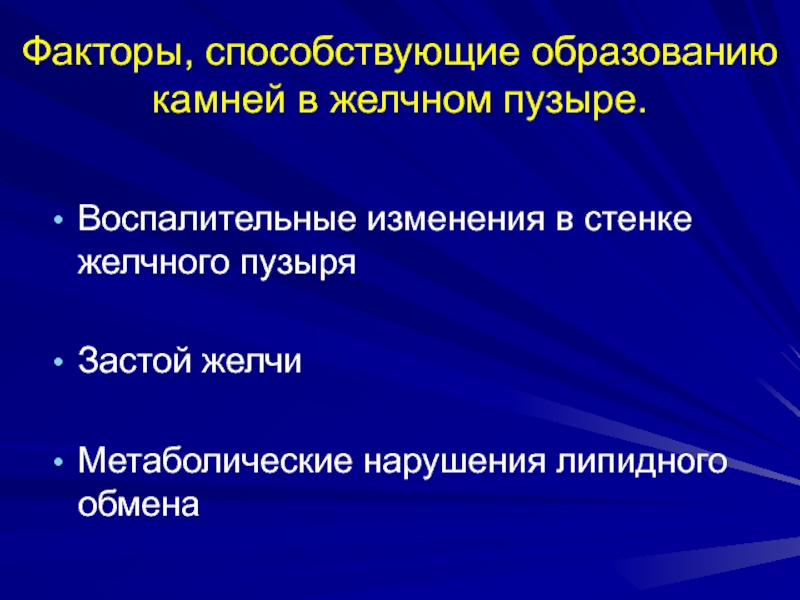 Факторы, способствующие образованию камней в желчном пузыре.

• Воспалительные изменения в стенке желчного пузыря

• Застой желчи

• Метаболические нарушения липидного обмена